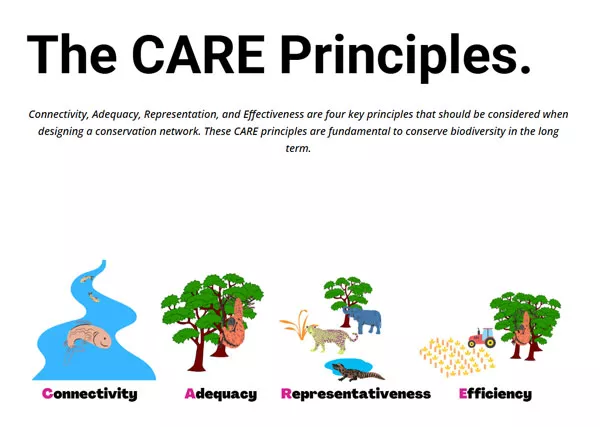 The CARE Principles.

Connectivity, Adequacy, Representation, and Effectiveness are four key principles that should be considered when designing a conservation network. These CARE principles are fundamental to conserve biodiversity in the long term.

Connectivity

Adequacy

Representativeness

Efficiency